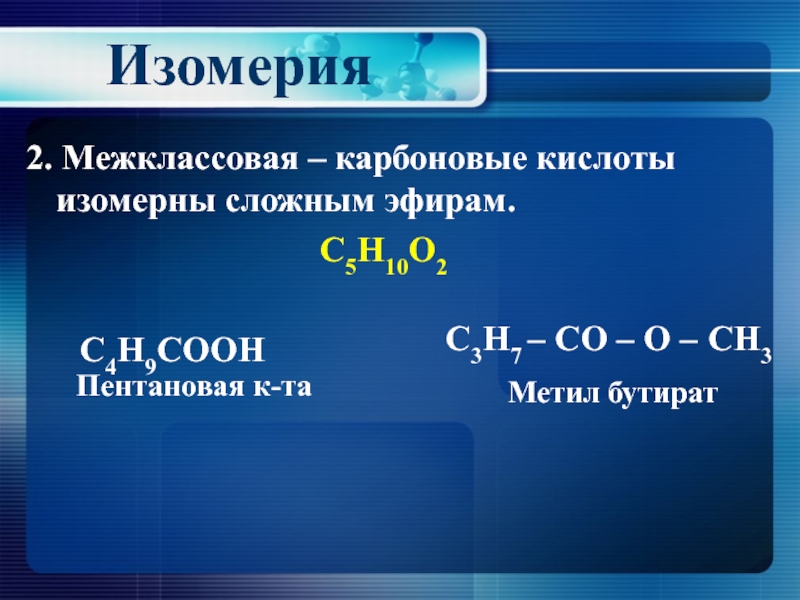 Изомерия

2. Межклассовая – карбоновые кислоты изомерны сложным эфирам.

$C_5H_{10}O_2$

$C_4H_9COOH$
Пентановая к-та

$C_3H_7 – CO – O – CH_3$
Метил бутират